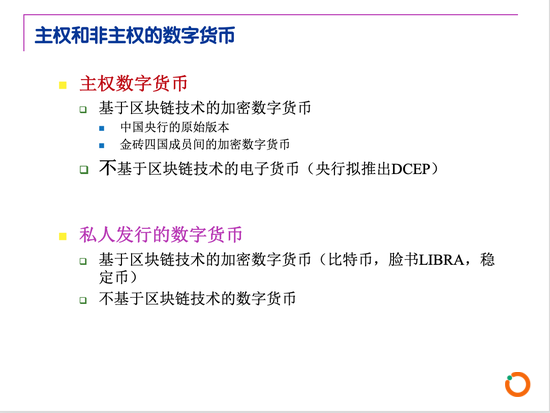 主权和非主权的数字货币

主权数字货币

基于区块链技术的加密数字货币

中国央行的原始版本

金砖四国成员间的加密数字货币

不基于区块链技术的电子货币（央行拟推出DCEP）

私人发行的数字货币

基于区块链技术的加密数字货币（比特币，脸书LIBRA，稳定币）

不基于区块链技术的数字货币